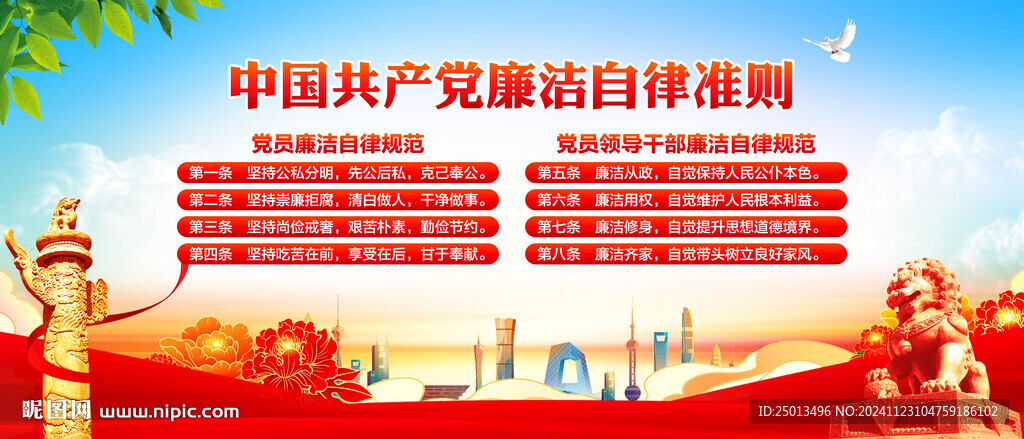 中国共产党廉洁自律准则

党员廉洁自律规范

第一条　坚持公私分明，先公后私，克己奉公。

第二条　坚持崇廉拒腐，清白做人，干净做事。

第三条　坚持尚俭戒奢，艰苦朴素，勤俭节约。

第四条　坚持吃苦在前，享受在后，甘于奉献。

党员领导干部廉洁自律规范

第五条　廉洁从政，自觉保持人民公仆本色。

第六条　廉洁用权，自觉维护人民根本利益。

第七条　廉洁修身，自觉提升思想道德境界。

第八条　廉洁齐家，自觉带头树立良好家风。

昵图网 www.nipic.com

ID:25013496 NO:20241123104759186102